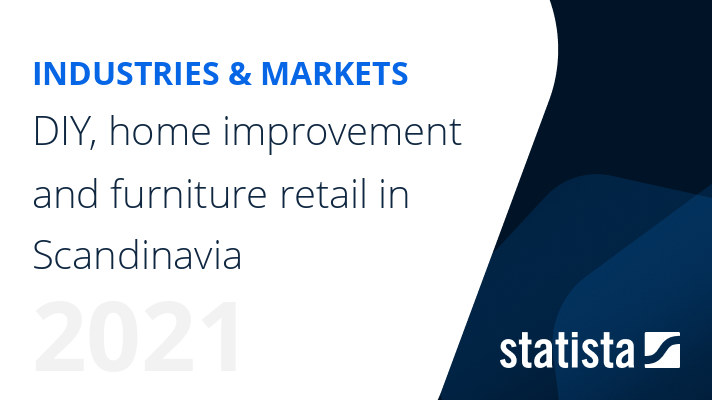 INDUSTRIES & MARKETS

DIY, home improvement and furniture retail in Scandinavia

2021

statista